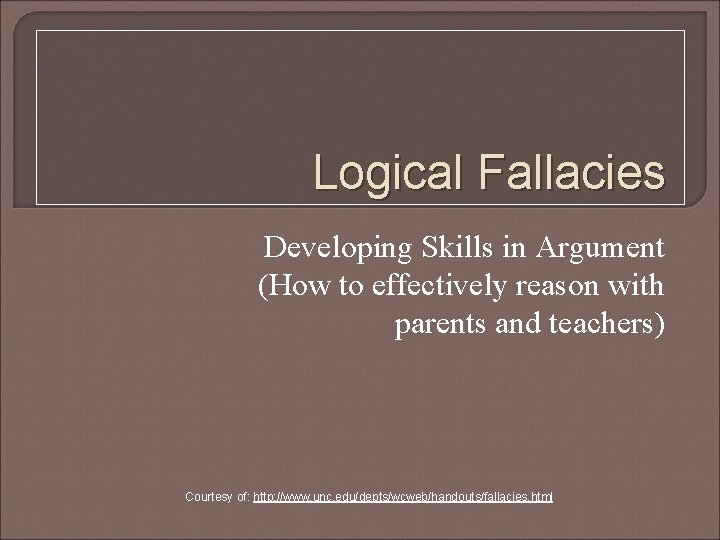 Logical Fallacies

Developing Skills in Argument (How to effectively reason with parents and teachers)

Courtesy of: http://www.unc.edu/depts/wcweb/handouts/fallacies.html